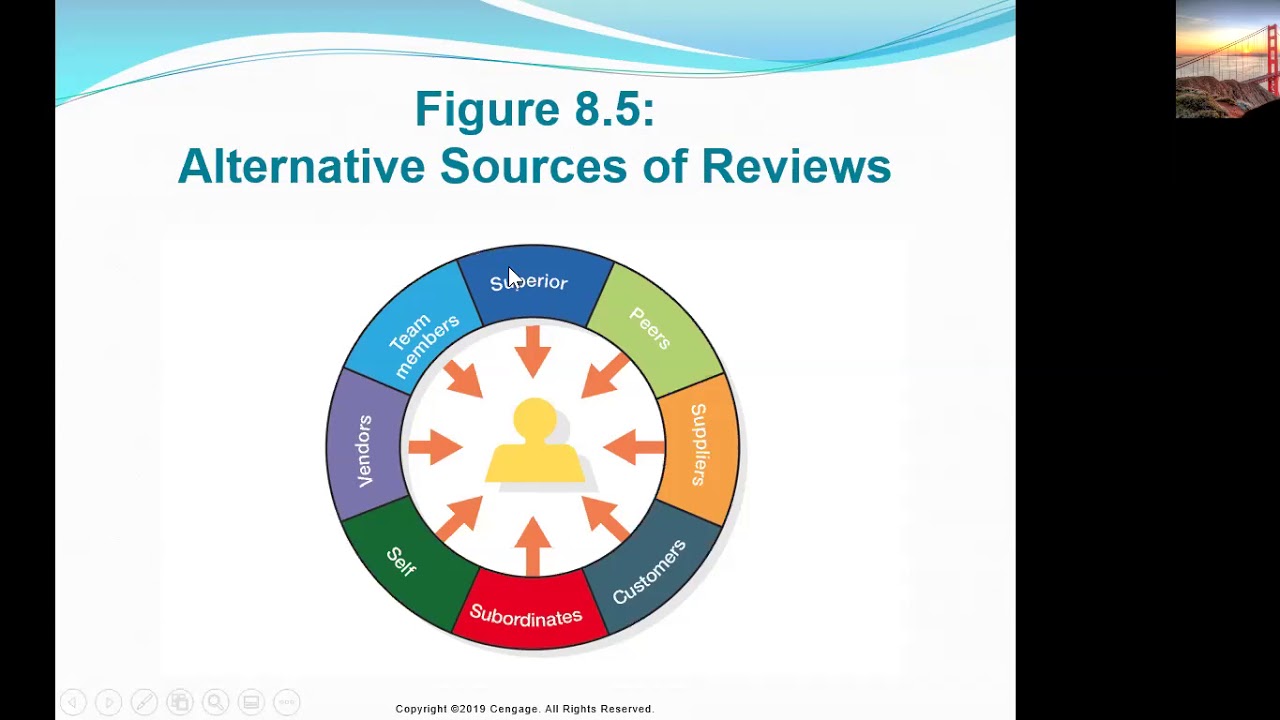 Figure 8.5:
Alternative Sources of Reviews

Superior

Peers

Suppliers

Customers

Subordinates

Self

Vendors

Team members

Copyright ©2019 Cengage. All Rights Reserved.